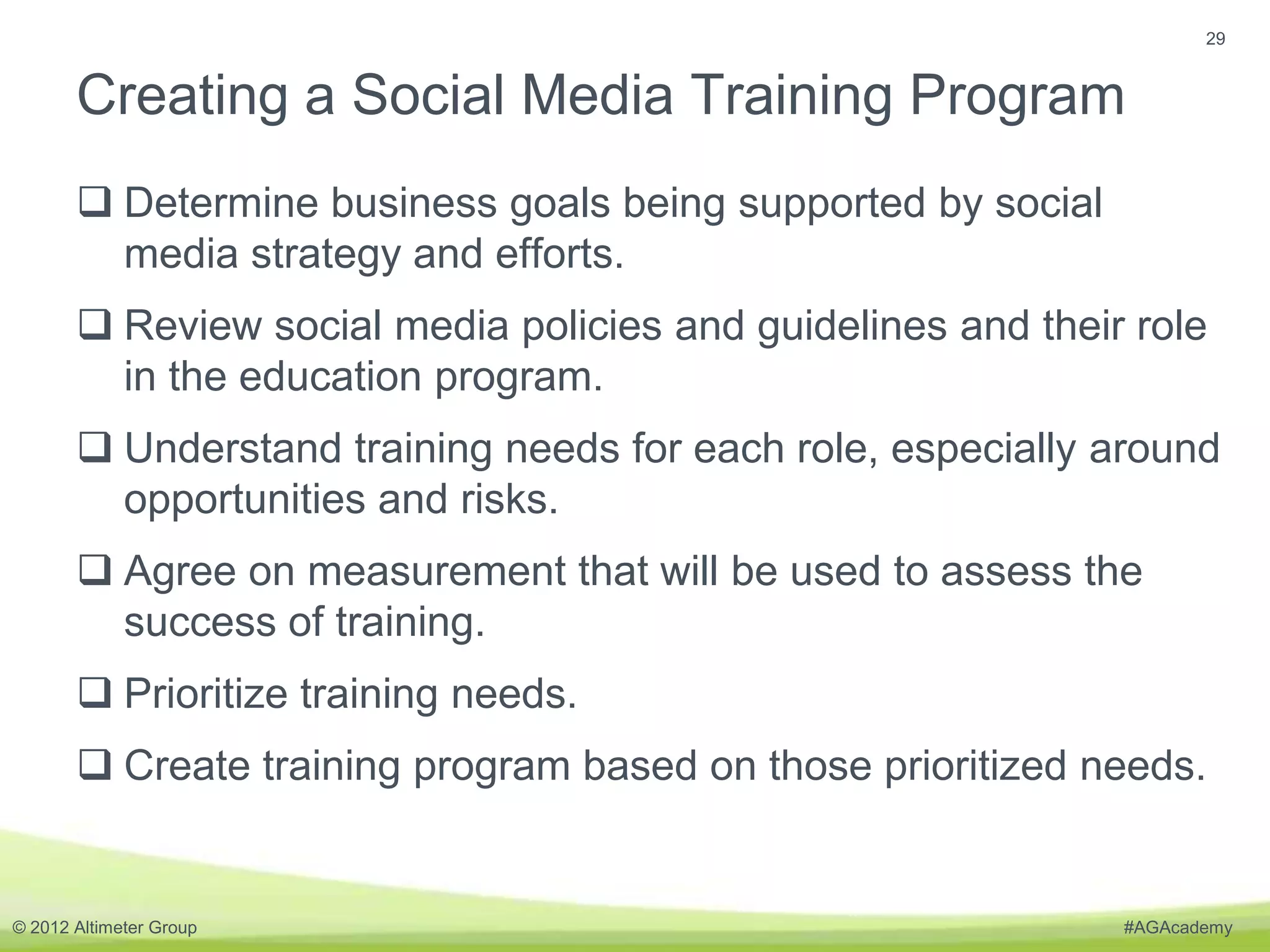 29

Creating a Social Media Training Program

❑ Determine business goals being supported by social media strategy and efforts.

❑ Review social media policies and guidelines and their role in the education program.

❑ Understand training needs for each role, especially around opportunities and risks.

❑ Agree on measurement that will be used to assess the success of training.

❑ Prioritize training needs.

❑ Create training program based on those prioritized needs.

© 2012 Altimeter Group

#AGAcademy